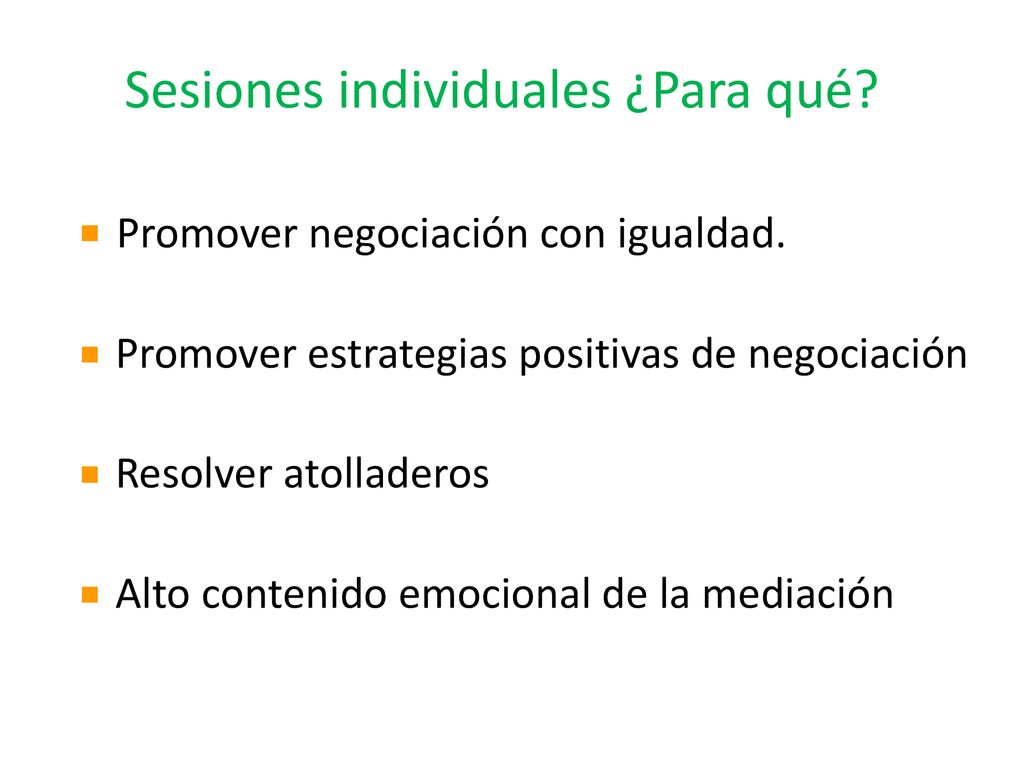 Sesiones individuales ¿Para qué?

Promover negociación con igualdad.

Promover estrategias positivas de negociación

Resolver atolladeros

Alto contenido emocional de la mediación